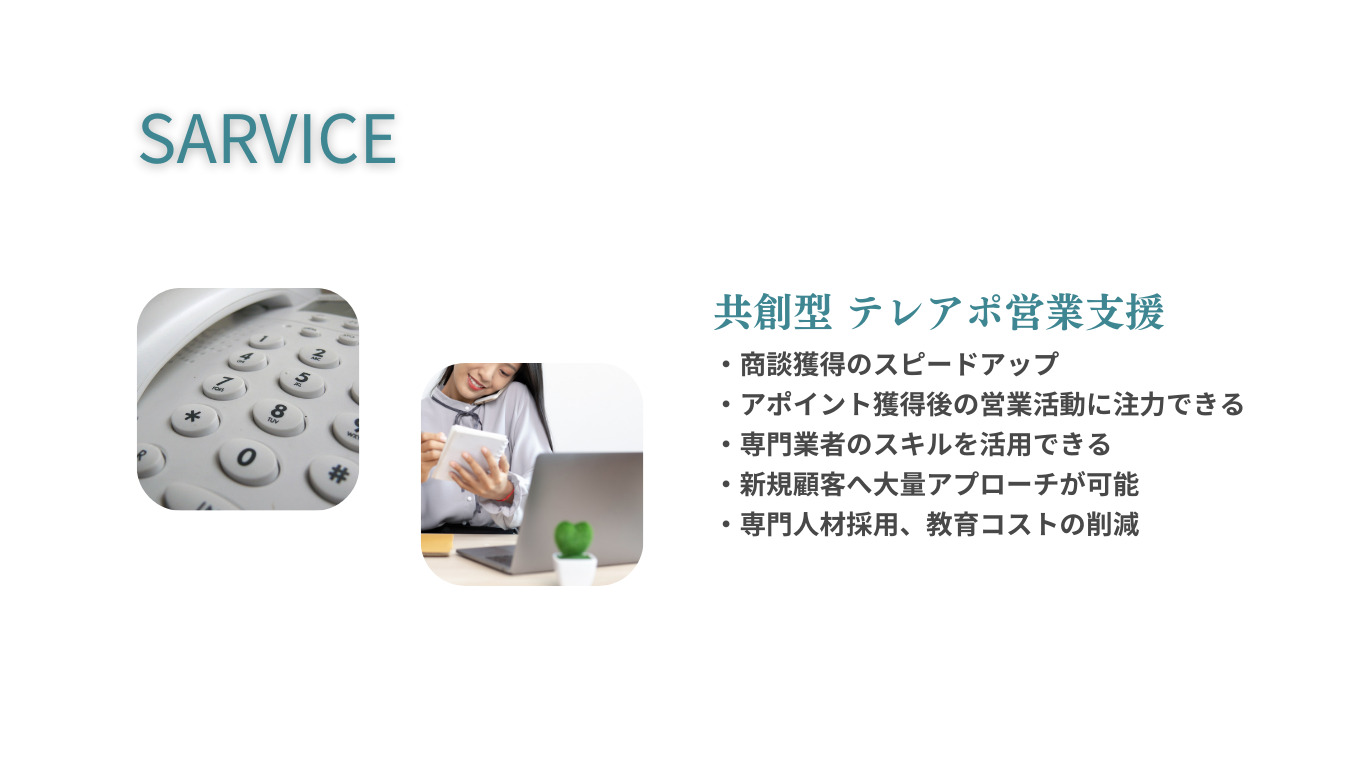 SARVICE

共創型 テレアポ営業支援

・商談獲得のスピードアップ
・アポイント獲得後の営業活動に注力できる
・専門業者のスキルを活用できる
・新規顧客へ大量アプローチが可能
・専門人材採用、教育コストの削減